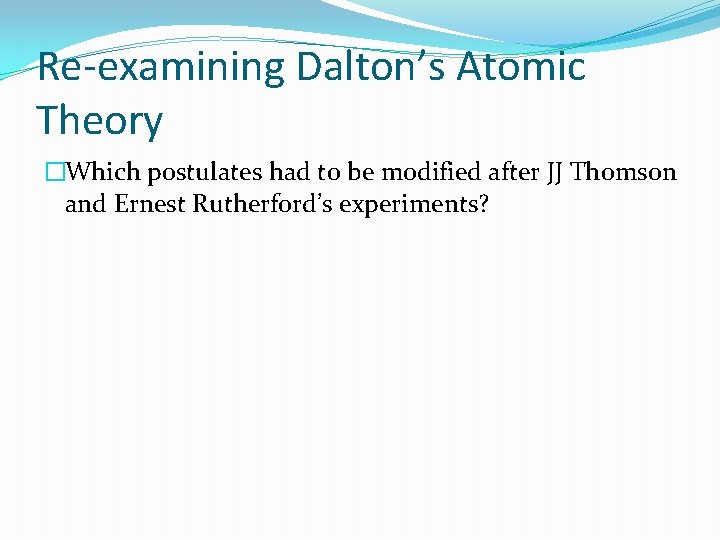 Re-examining Dalton’s Atomic Theory

Which postulates had to be modified after JJ Thomson and Ernest Rutherford’s experiments?